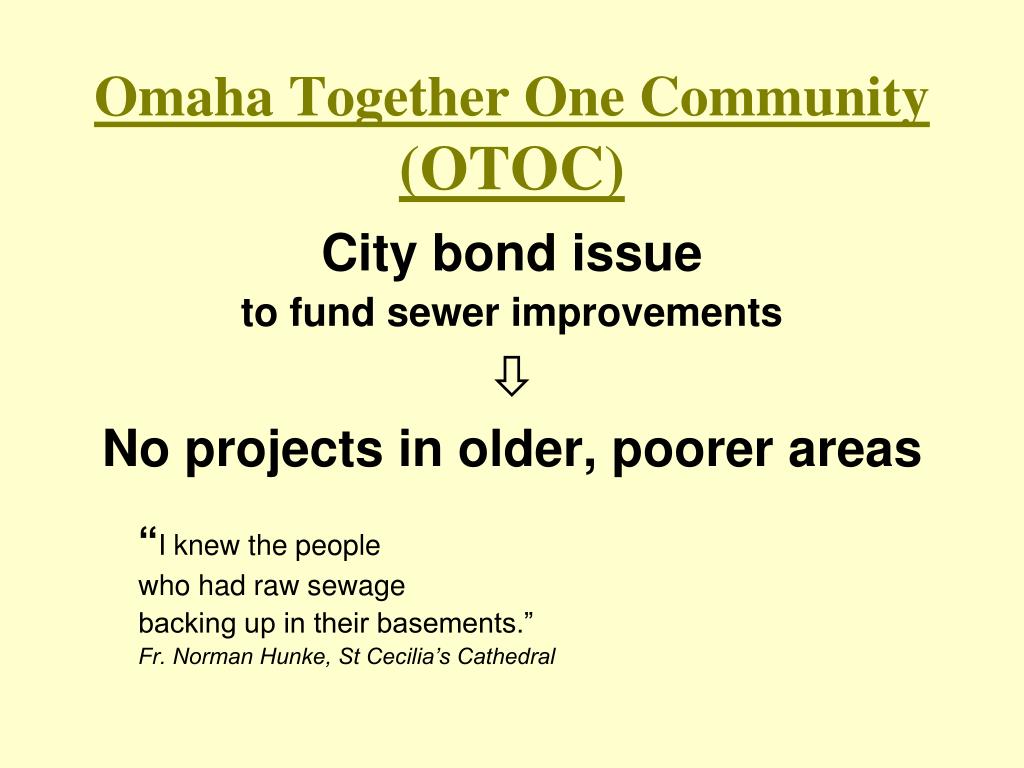 Omaha Together One Community (OTOC)

City bond issue
to fund sewer improvements

⇩

No projects in older, poorer areas

“I knew the people
who had raw sewage
backing up in their basements.”
Fr. Norman Hunke, St Cecilia’s Cathedral